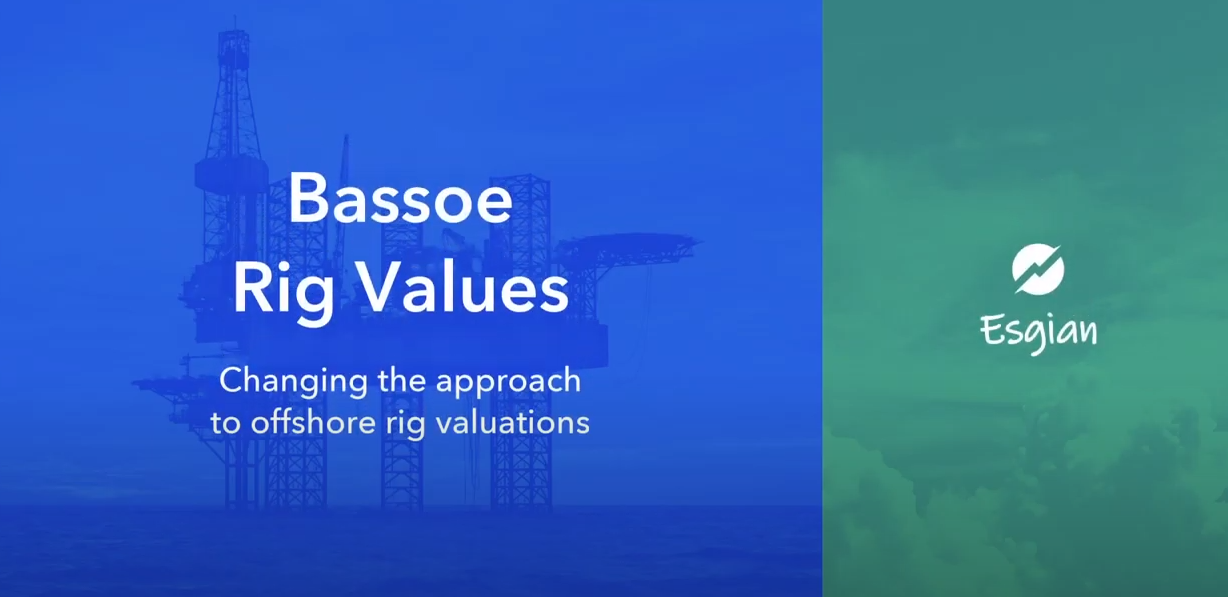 Bassoe Rig Values

Changing the approach to offshore rig valuations

Esgian